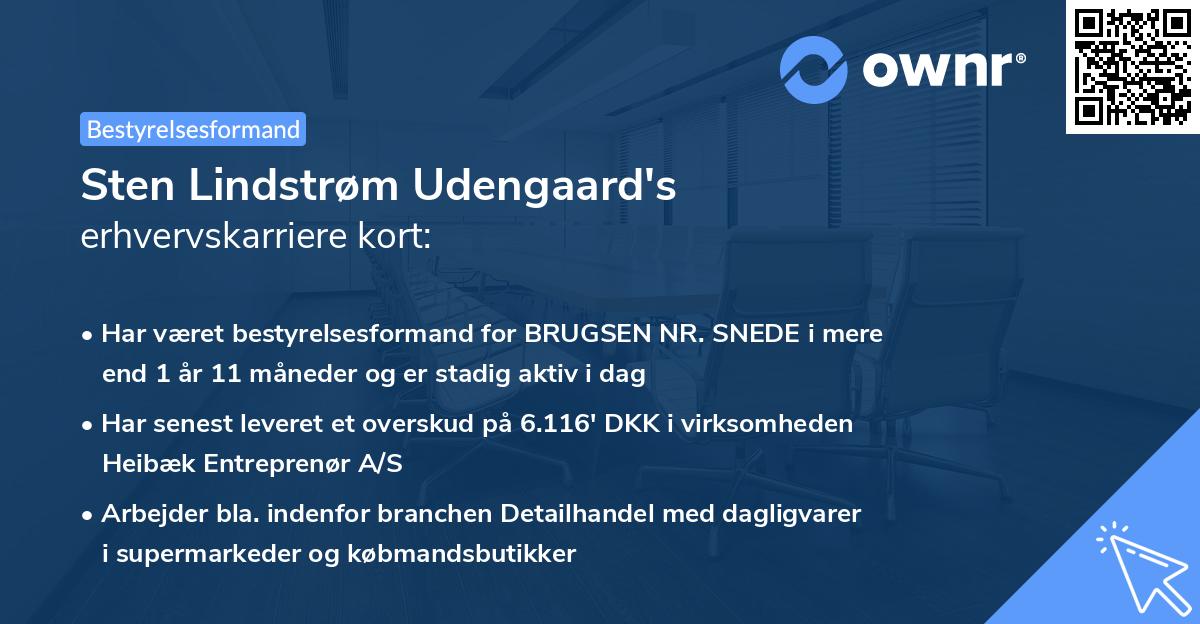 ownr®

Bestyrelsesformand

Sten Lindstrøm Udengaard's
erhvervskarriere kort:

• Har været bestyrelsesformand for BRUGSEN NR. SNEDE i mere end 1 år 11 måneder og er stadig aktiv i dag

• Har senest leveret et overskud på 6.116' DKK i virksomheden Heibæk Entreprenør A/S

• Arbejder bla. indenfor branchen Detailhandel med dagligvarer i supermarkeder og købmandsbutikker